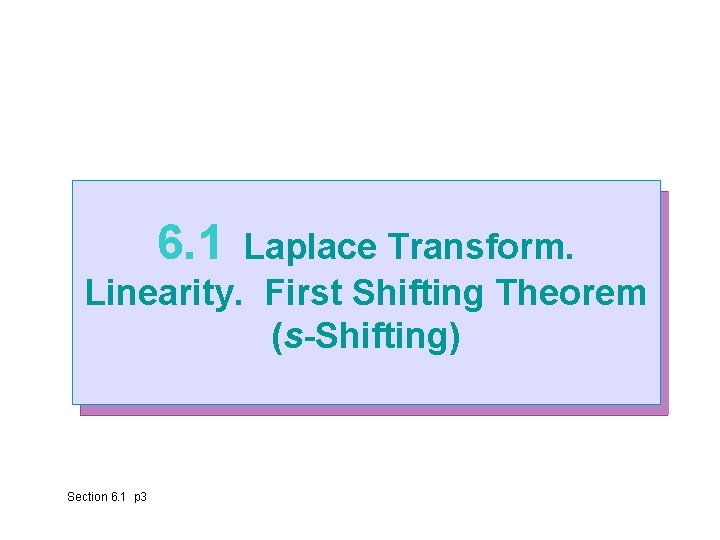 6.1 Laplace Transform. Linearity. First Shifting Theorem ($s$-Shifting)

Section 6.1 p3